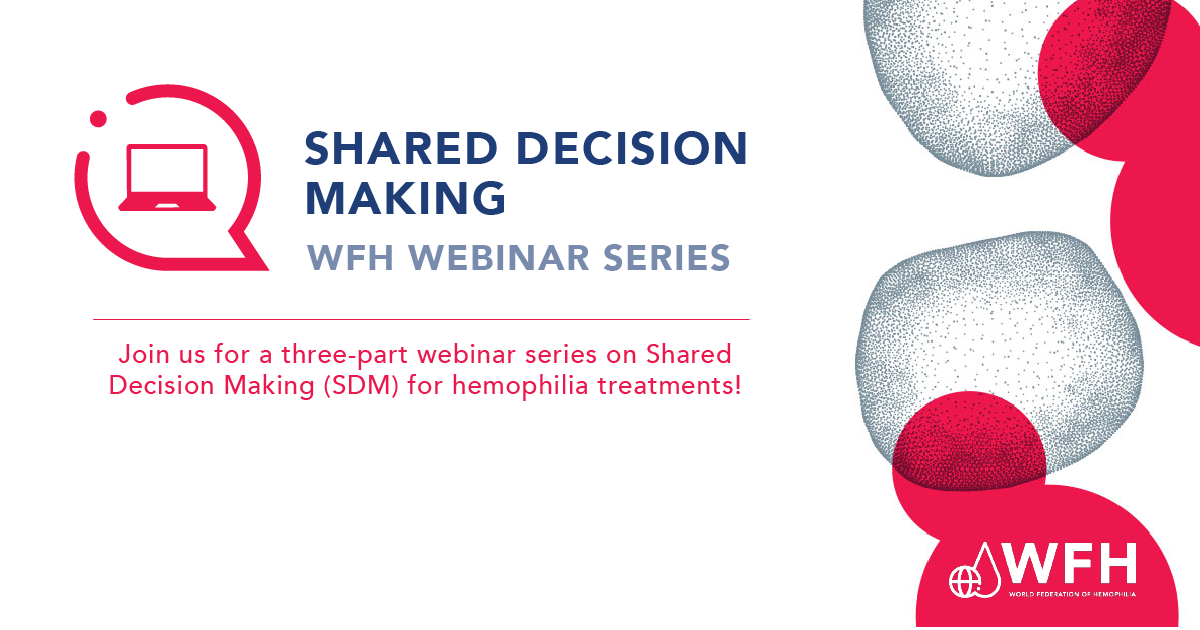 SHARED DECISION MAKING

WFH WEBINAR SERIES

Join us for a three-part webinar series on Shared Decision Making (SDM) for hemophilia treatments!

WFH
WORLD FEDERATION OF HEMOPHILIA